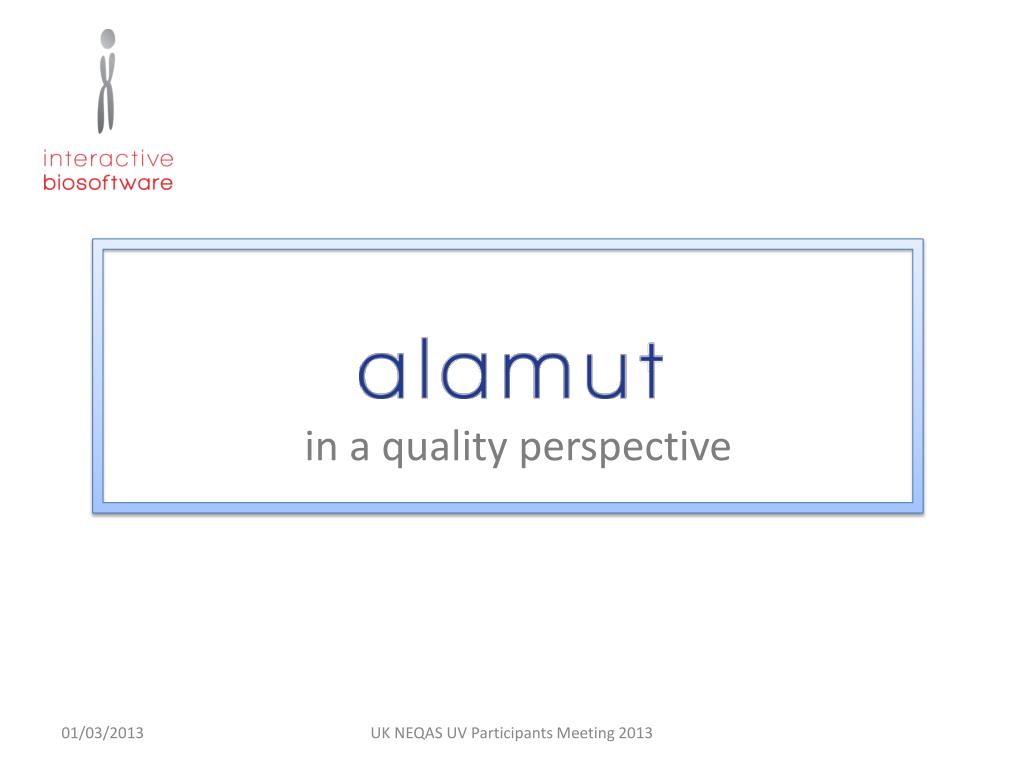 interactive
biosoftware

alamut
in a quality perspective

01/03/2013

UK NEQAS UV Participants Meeting 2013